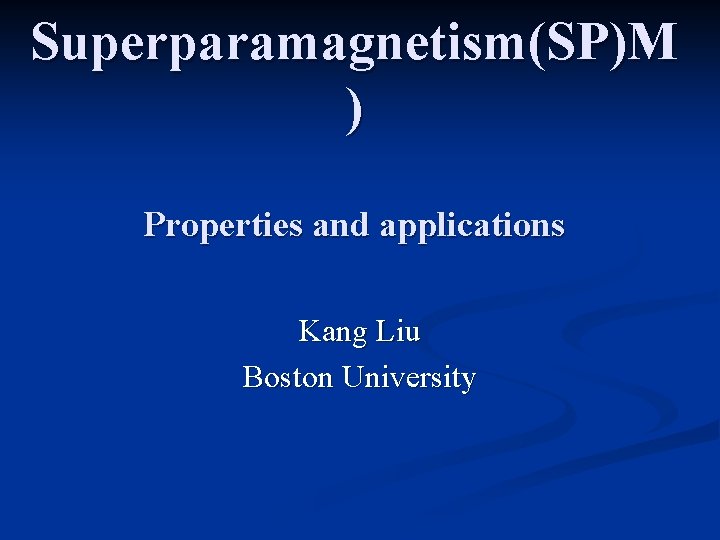 Superparamagnetism(SP)M)

Properties and applications

Kang Liu
Boston University